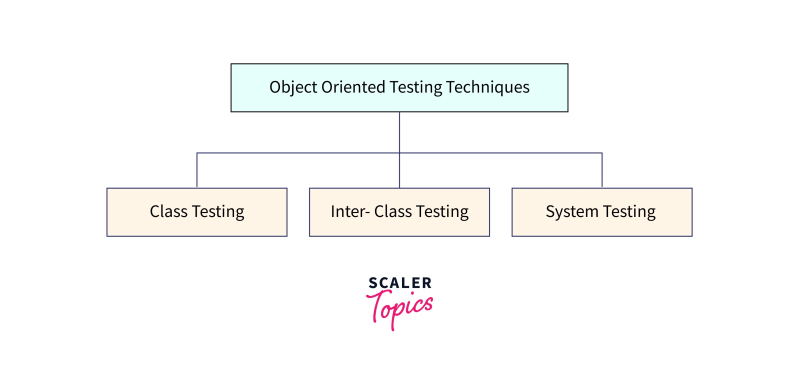 Object Oriented Testing Techniques

Class Testing

Inter- Class Testing

System Testing

SCALER
Topics